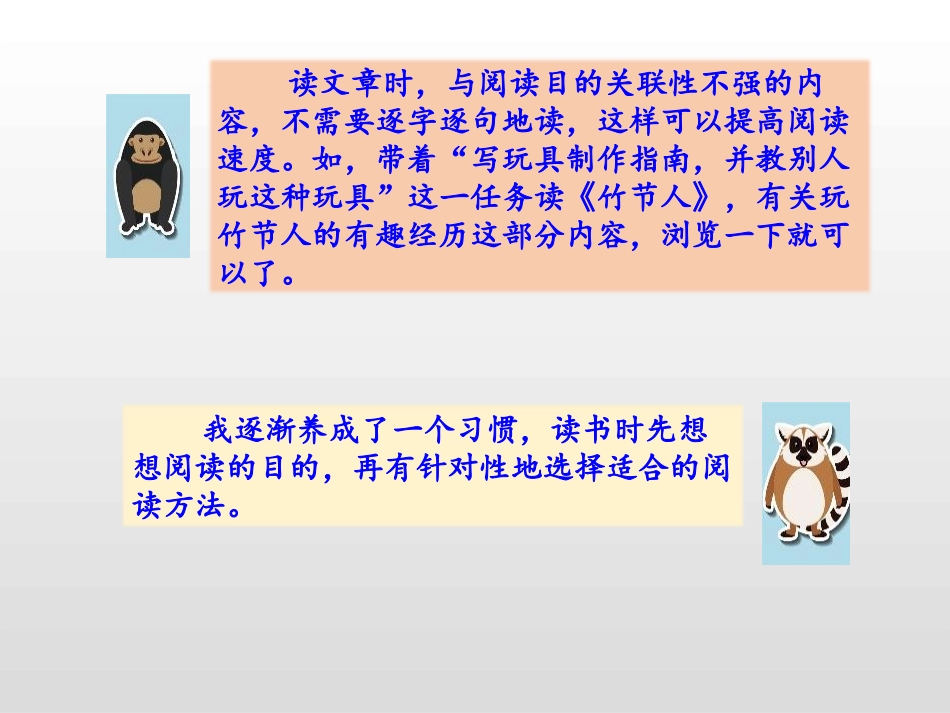 读文章时，与阅读目的关联性不强的内容，不需要逐字逐句地读，这样可以提高阅读速度。如，带着“写玩具制作指南，并教别人玩这种玩具”这一任务读《竹节人》，有关玩竹节人的有趣经历这部分内容，浏览一下就可以了。

我逐渐养成了一个习惯，读书时先想想阅读的目的，再有针对性地选择适合的阅读方法。